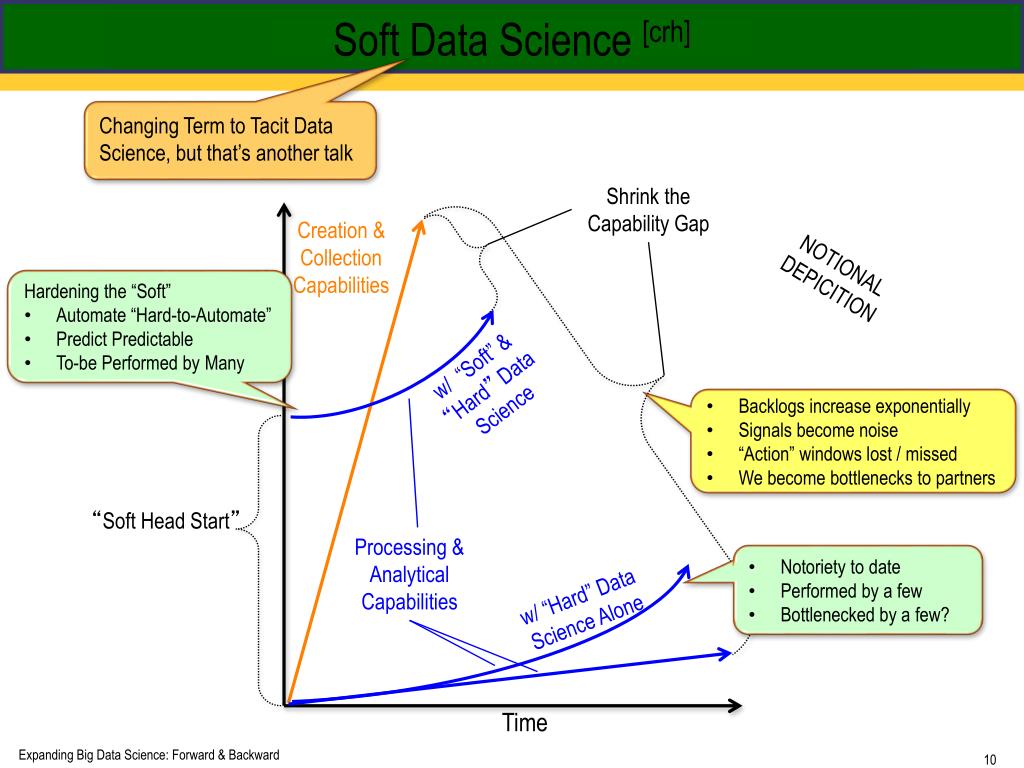 Soft Data Science $^{[crh]}$

Changing Term to Tacit Data Science, but that's another talk

Hardening the "Soft"
• Automate "Hard-to-Automate"
• Predict Predictable
• To-be Performed by Many

Creation & Collection Capabilities

Shrink the Capability Gap

NOTIONAL DEPICITION

w/ "Soft" & "Hard" Data Science

• Backlogs increase exponentially
• Signals become noise
• "Action" windows lost / missed
• We become bottlenecks to partners

"Soft Head Start"

Processing & Analytical Capabilities

w/ "Hard" Data Science Alone

• Notoriety to date
• Performed by a few
• Bottlenecked by a few?

Time

Expanding Big Data Science: Forward & Backward

10